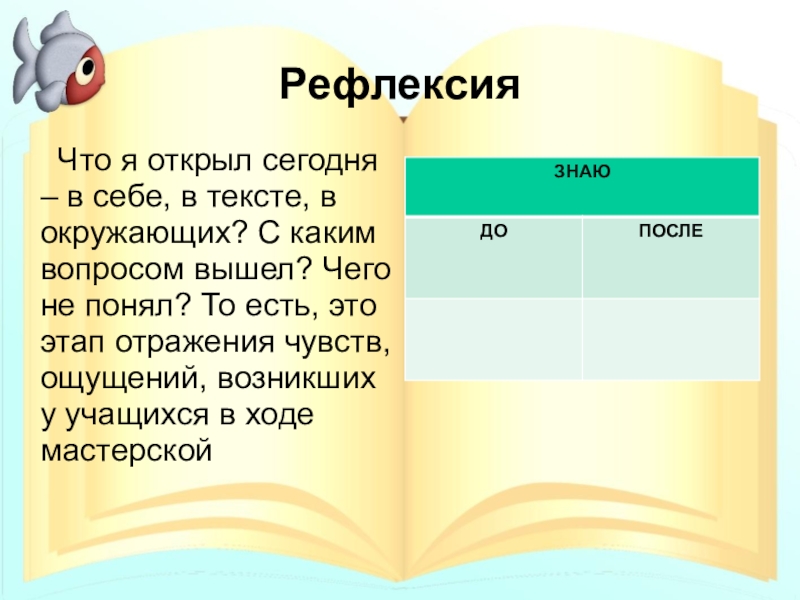 Рефлексия

Что я открыл сегодня – в себе, в тексте, в окружающих? С каким вопросом вышел? Чего не понял? То есть, это этап отражения чувств, ощущений, возникших у учащихся в ходе мастерской

| ЗНАЮ | |
|---|---|
| ДО | ПОСЛЕ |
| | |